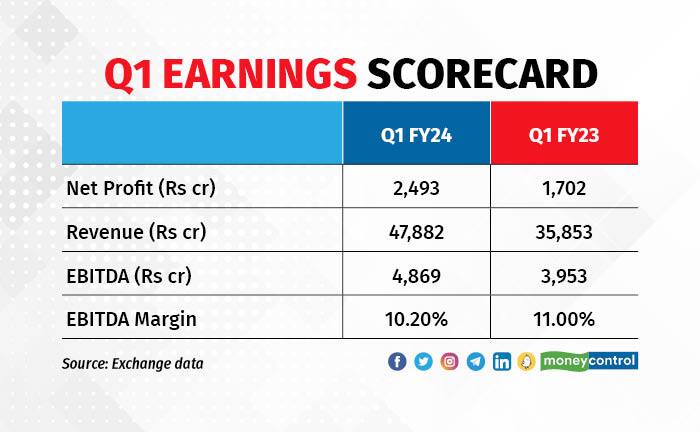 Q1 EARNINGS SCORECARD

| | Q1 FY24 | Q1 FY23 |
|---|---|---|
| Net Profit (Rs cr) | 2,493 | 1,702 |
| Revenue (Rs cr) | 47,882 | 35,853 |
| EBITDA (Rs cr) | 4,869 | 3,953 |
| EBITDA Margin | 10.20% | 11.00% |

Source: Exchange data

moneycontrol